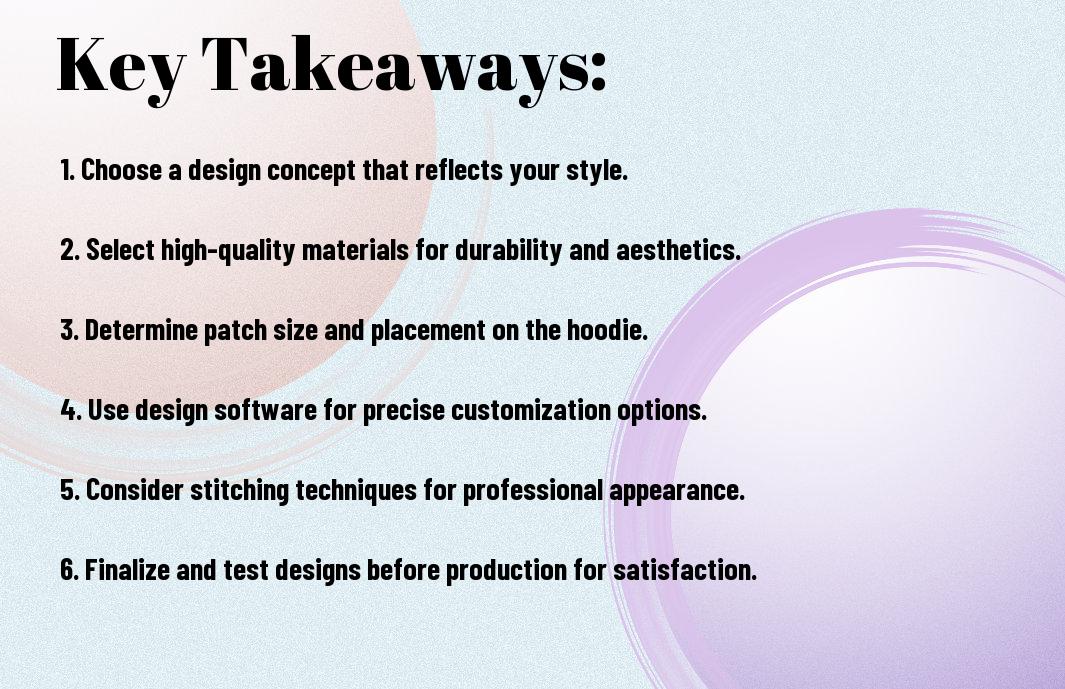 Key Takeaways:

1. Choose a design concept that reflects your style.

2. Select high-quality materials for durability and aesthetics.

3. Determine patch size and placement on the hoodie.

4. Use design software for precise customization options.

5. Consider stitching techniques for professional appearance.

6. Finalize and test designs before production for satisfaction.